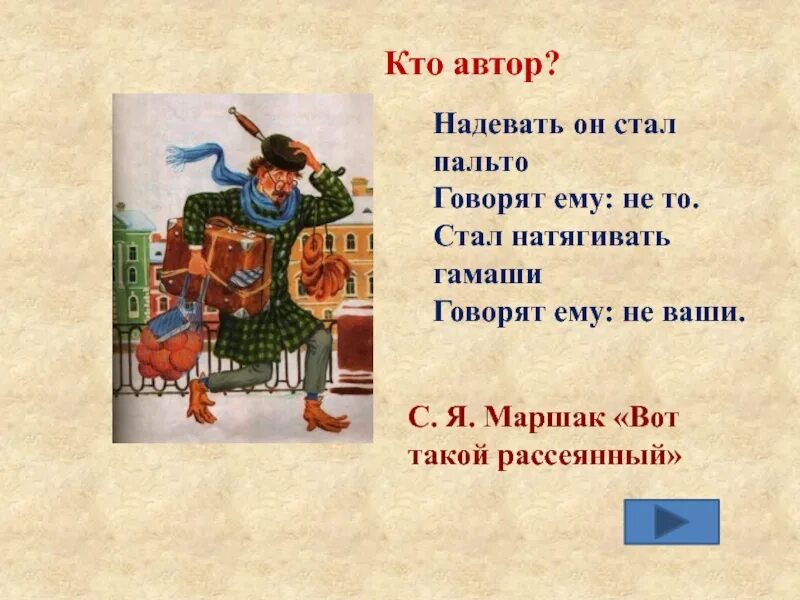 Кто автор?

Надевать он стал пальто
Говорят ему: не то.
Стал натягивать гамаши
Говорят ему: не ваши.

С. Я. Маршак «Вот такой рассеянный»